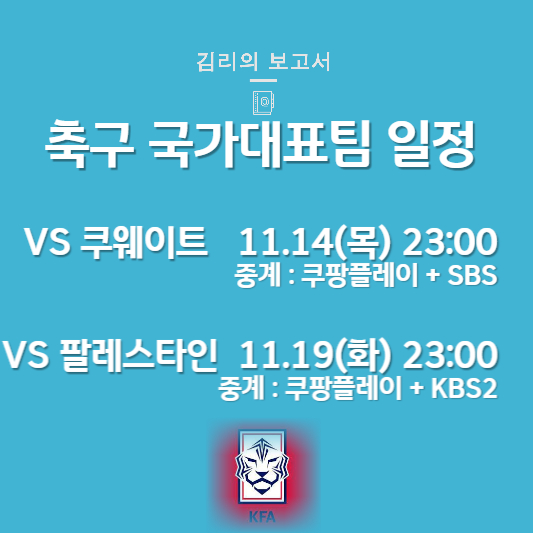 김리의 보고서

축구 국가대표팀 일정

VS 쿠웨이트 11.14(목) 23:00
중계 : 쿠팡플레이 + SBS

VS 팔레스타인 11.19(화) 23:00
중계 : 쿠팡플레이 + KBS2

KFA